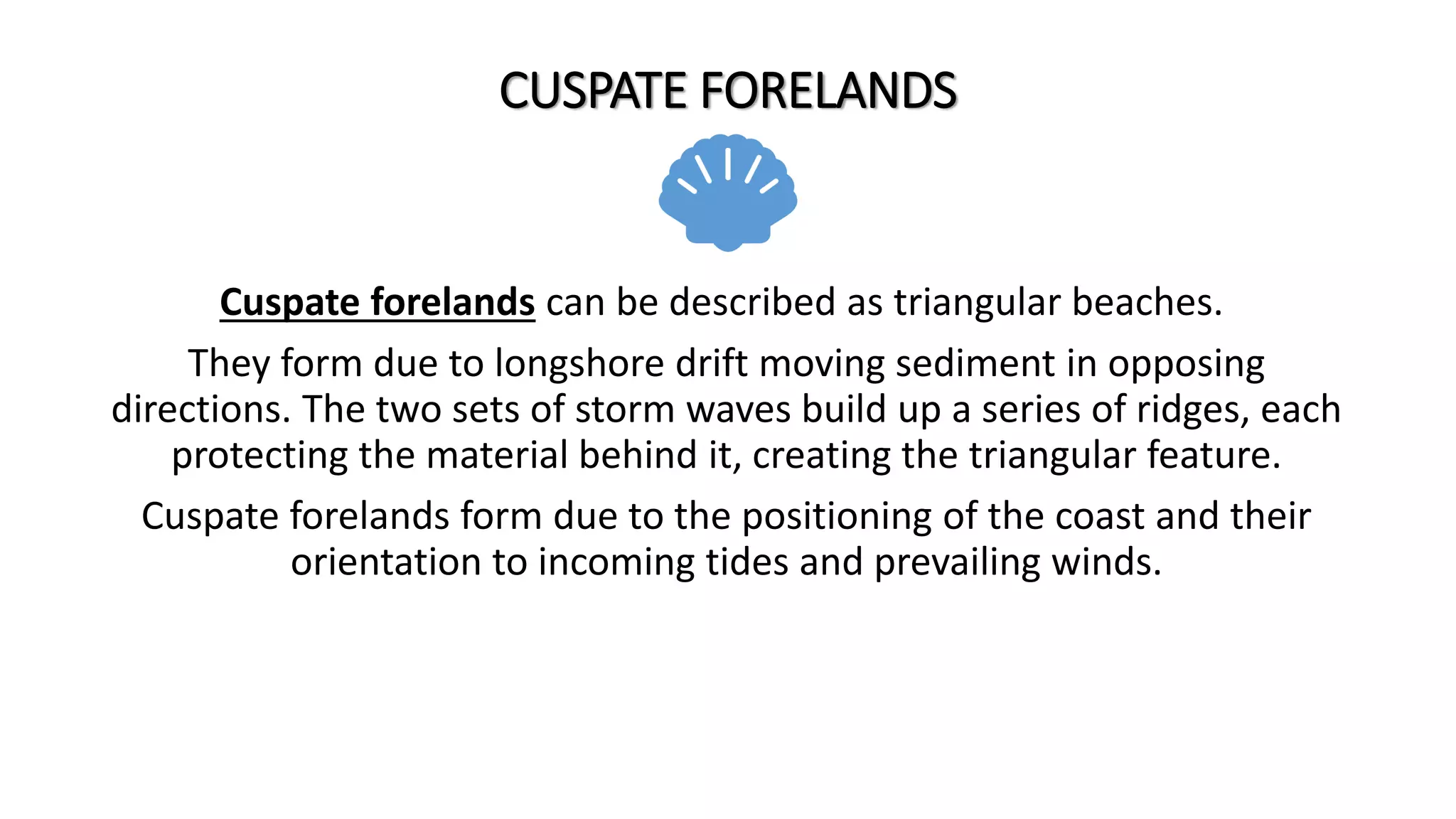 CUSPATE FORELANDS

Cuspate forelands can be described as triangular beaches.

They form due to longshore drift moving sediment in opposing directions. The two sets of storm waves build up a series of ridges, each protecting the material behind it, creating the triangular feature.

Cuspate forelands form due to the positioning of the coast and their orientation to incoming tides and prevailing winds.